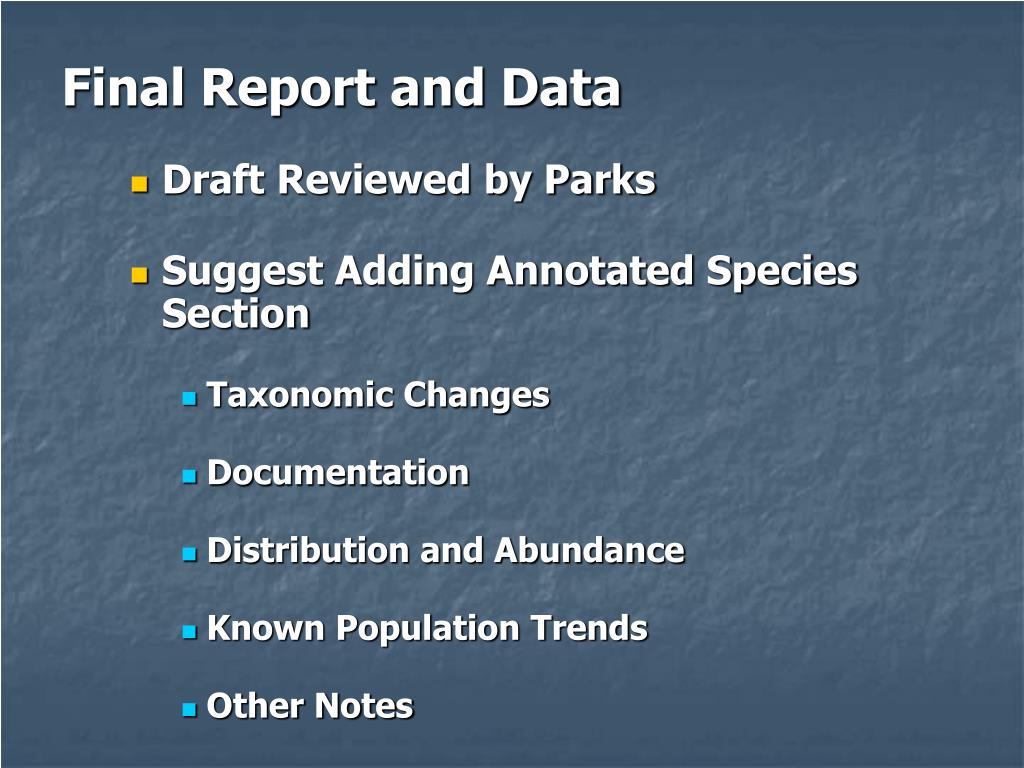 Final Report and Data

Draft Reviewed by Parks

Suggest Adding Annotated Species Section

Taxonomic Changes

Documentation

Distribution and Abundance

Known Population Trends

Other Notes